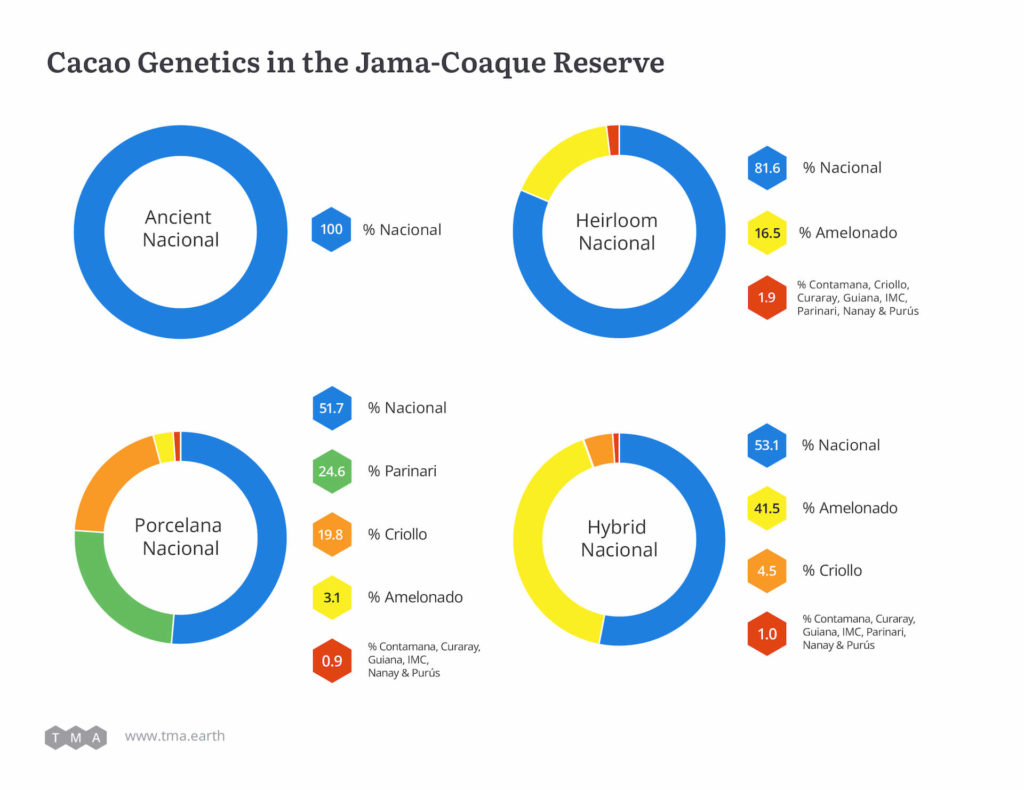 Cacao Genetics in the Jama-Coaque Reserve

Ancient Nacional

100 % Nacional

Heirloom Nacional

81.6 % Nacional

16.5 % Amelonado

1.9 % Contamana, Criollo, Curaray, Guiana, IMC, Parinari, Nanay & Purús

Porcelana Nacional

51.7 % Nacional

24.6 % Parinari

19.8 % Criollo

3.1 % Amelonado

0.9 % Contamana, Curaray, Guiana, IMC, Nanay & Purús

Hybrid Nacional

53.1 % Nacional

41.5 % Amelonado

4.5 % Criollo

1.0 % Contamana, Curaray, Guiana, IMC, Parinari, Nanay & Purús

T M A www.tma.earth